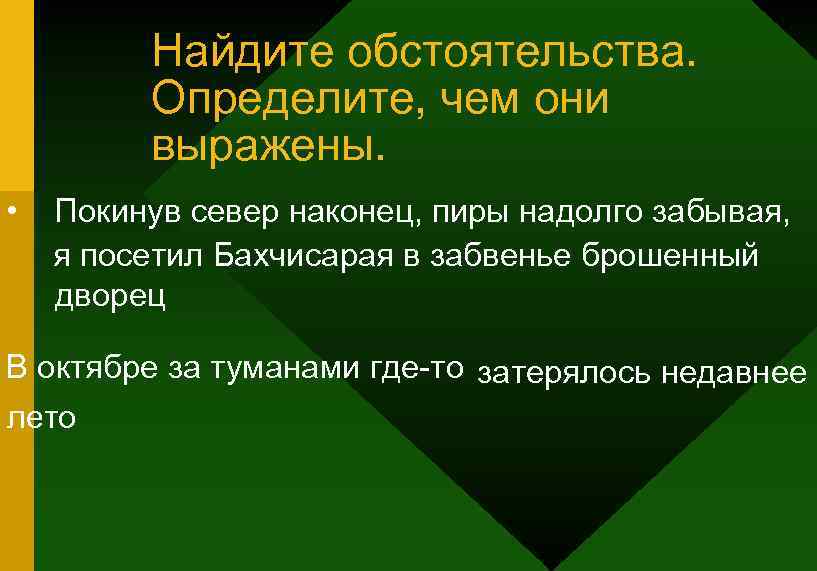 Найдите обстоятельства. Определите, чем они выражены.

• Покинув север наконец, пиры надолго забывая, я посетил Бахчисарая в забвенье брошенный дворец

В октябре за туманами где-то затерялось недавнее лето